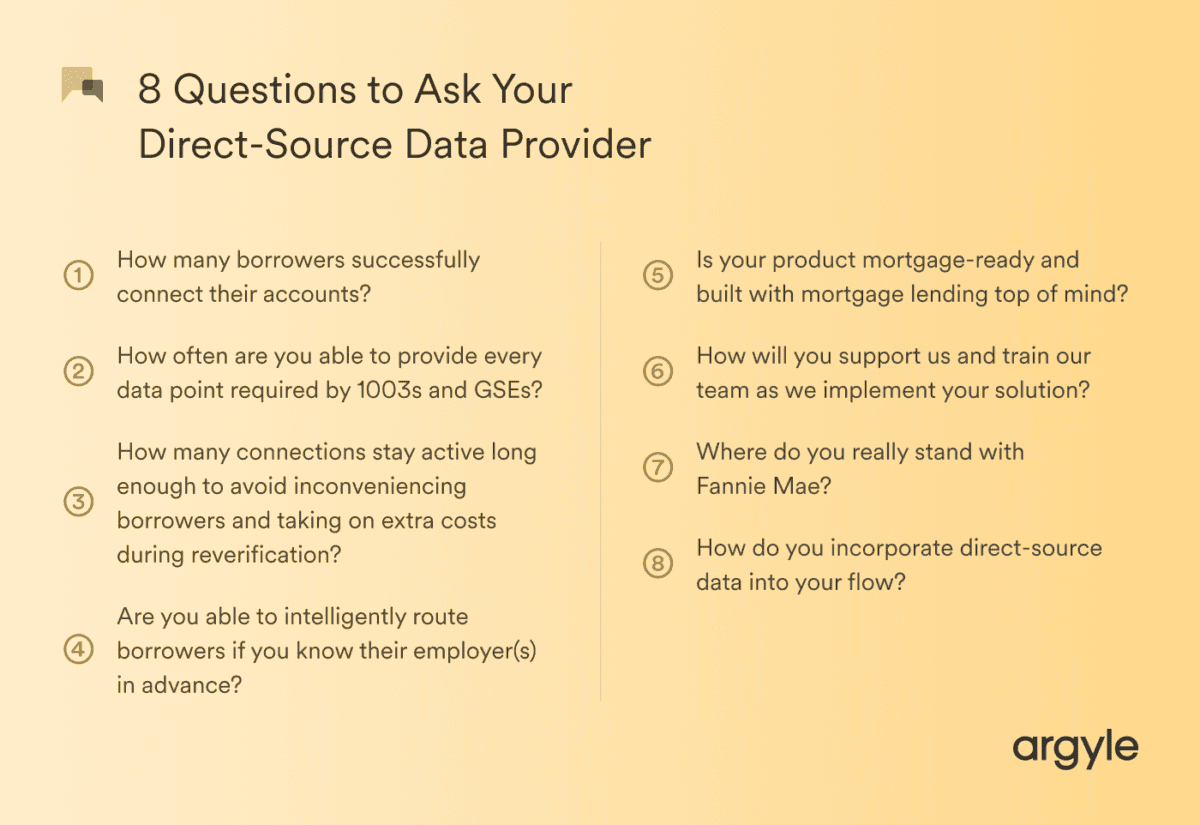 8 Questions to Ask Your Direct-Source Data Provider

① How many borrowers successfully connect their accounts?

② How often are you able to provide every data point required by 1003s and GSEs?

③ How many connections stay active long enough to avoid inconveniencing borrowers and taking on extra costs during reverification?

④ Are you able to intelligently route borrowers if you know their employer(s) in advance?

⑤ Is your product mortgage-ready and built with mortgage lending top of mind?

⑥ How will you support us and train our team as we implement your solution?

⑦ Where do you really stand with Fannie Mae?

⑧ How do you incorporate direct-source data into your flow?

argyle